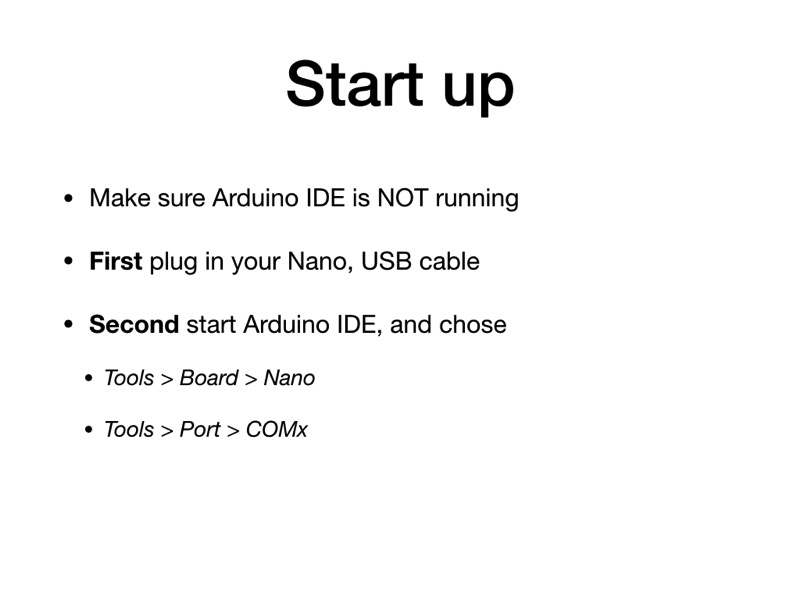 Start up

• Make sure Arduino IDE is NOT running

• First plug in your Nano, USB cable

• Second start Arduino IDE, and chose

• Tools > Board > Nano

• Tools > Port > COMx